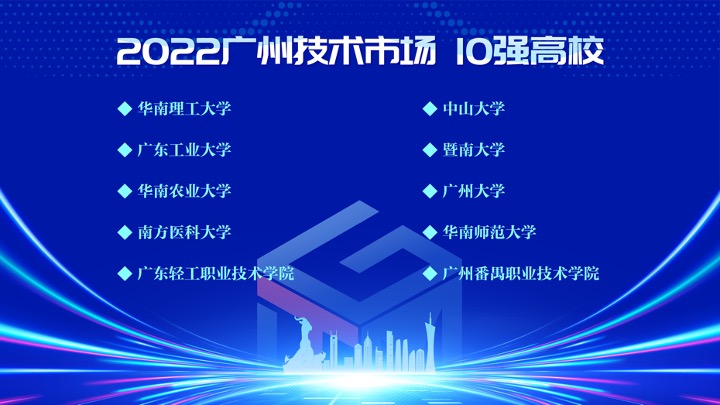 2022广州技术市场 10强高校

◆ 华南理工大学

◆ 广东工业大学

◆ 华南农业大学

◆ 南方医科大学

◆ 广东轻工职业技术学院

◆ 中山大学

◆ 暨南大学

◆ 广州大学

◆ 华南师范大学

◆ 广州番禺职业技术学院